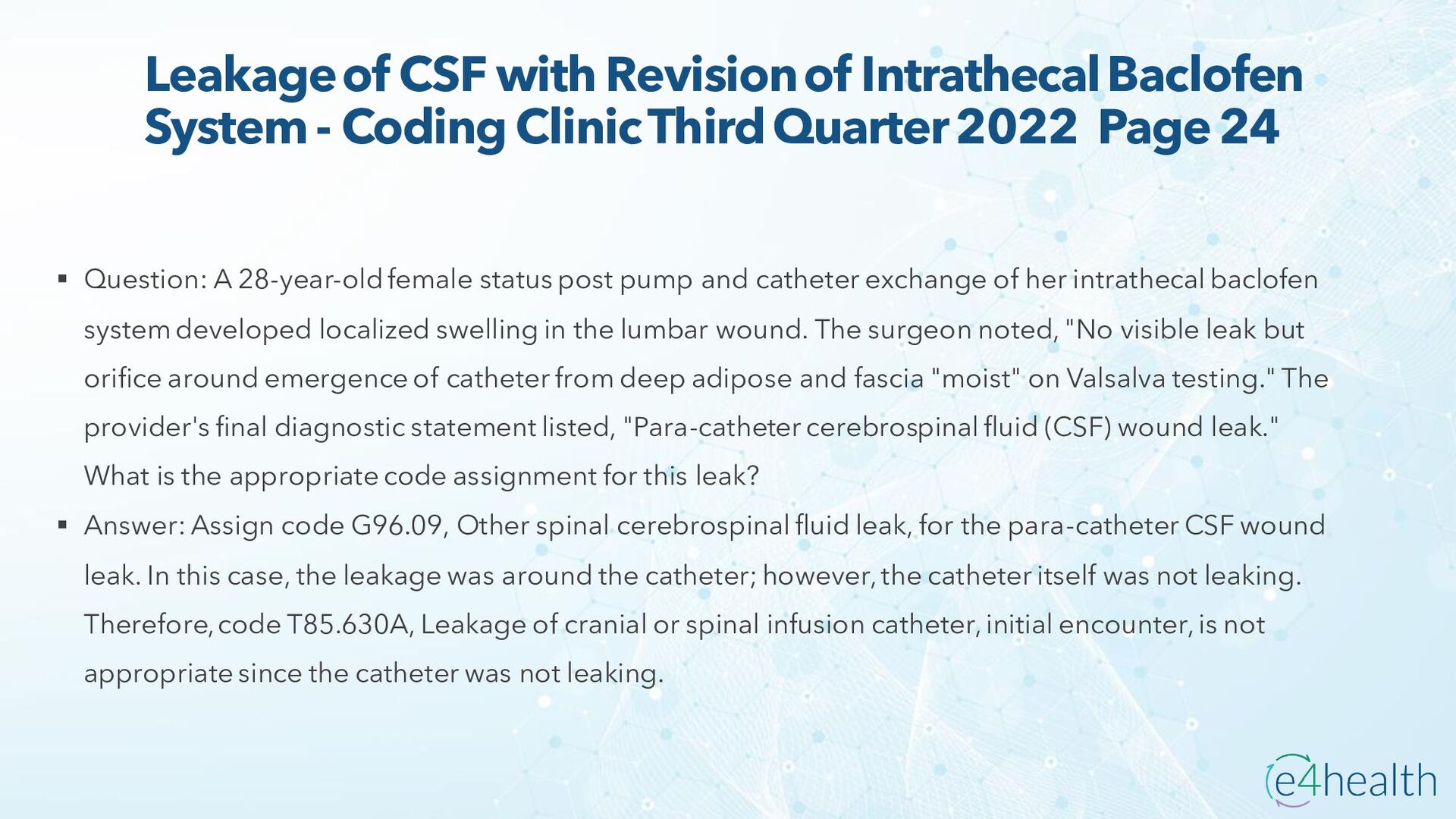 Leakage of CSF with Revision of Intrathecal Baclofen System - Coding Clinic Third Quarter 2022 Page 24

▪ Question: A 28-year-old female status post pump and catheter exchange of her intrathecal baclofen system developed localized swelling in the lumbar wound. The surgeon noted, "No visible leak but orifice around emergence of catheter from deep adipose and fascia "moist" on Valsalva testing." The provider's final diagnostic statement listed, "Para-catheter cerebrospinal fluid (CSF) wound leak." What is the appropriate code assignment for this leak?

▪ Answer: Assign code G96.09, Other spinal cerebrospinal fluid leak, for the para-catheter CSF wound leak. In this case, the leakage was around the catheter; however, the catheter itself was not leaking. Therefore, code T85.630A, Leakage of cranial or spinal infusion catheter, initial encounter, is not appropriate since the catheter was not leaking.

e4health